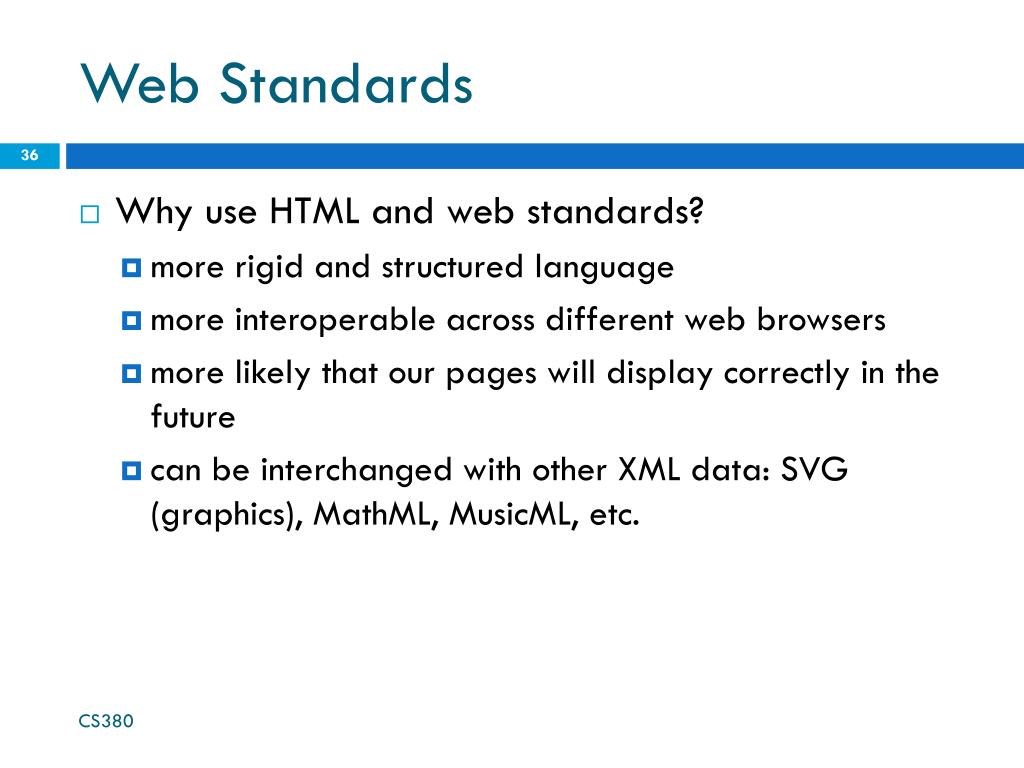 Web Standards

36

Why use HTML and web standards?

more rigid and structured language

more interoperable across different web browsers

more likely that our pages will display correctly in the future

can be interchanged with other XML data: SVG (graphics), MathML, MusicML, etc.

CS380